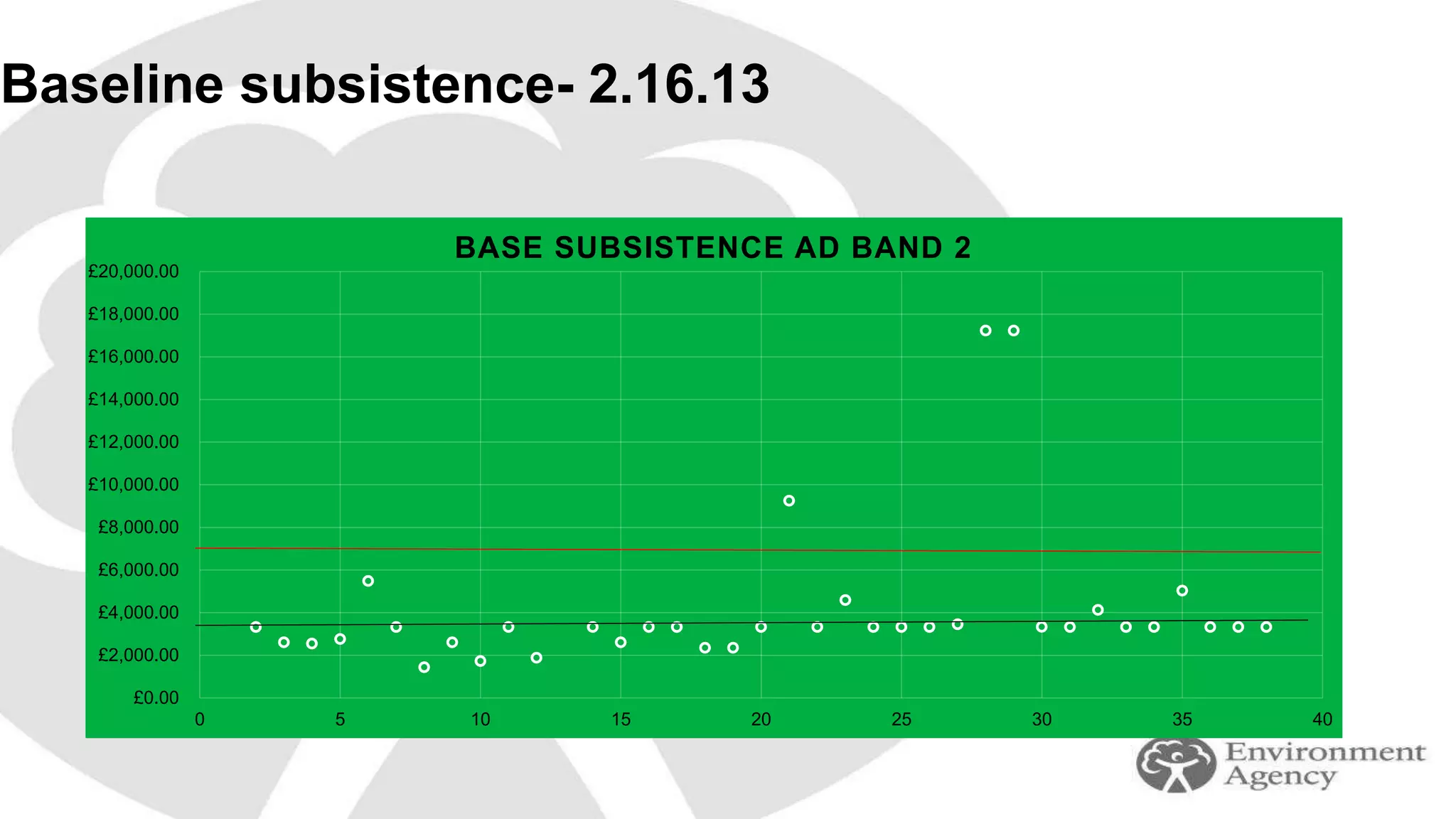 Baseline subsistence- 2.16.13

BASE SUBSISTENCE AD BAND 2

£20,000.00
£18,000.00
£16,000.00
£14,000.00
£12,000.00
£10,000.00
£8,000.00
£6,000.00
£4,000.00
£2,000.00
£0.00

0 5 10 15 20 25 30 35 40

Environment Agency